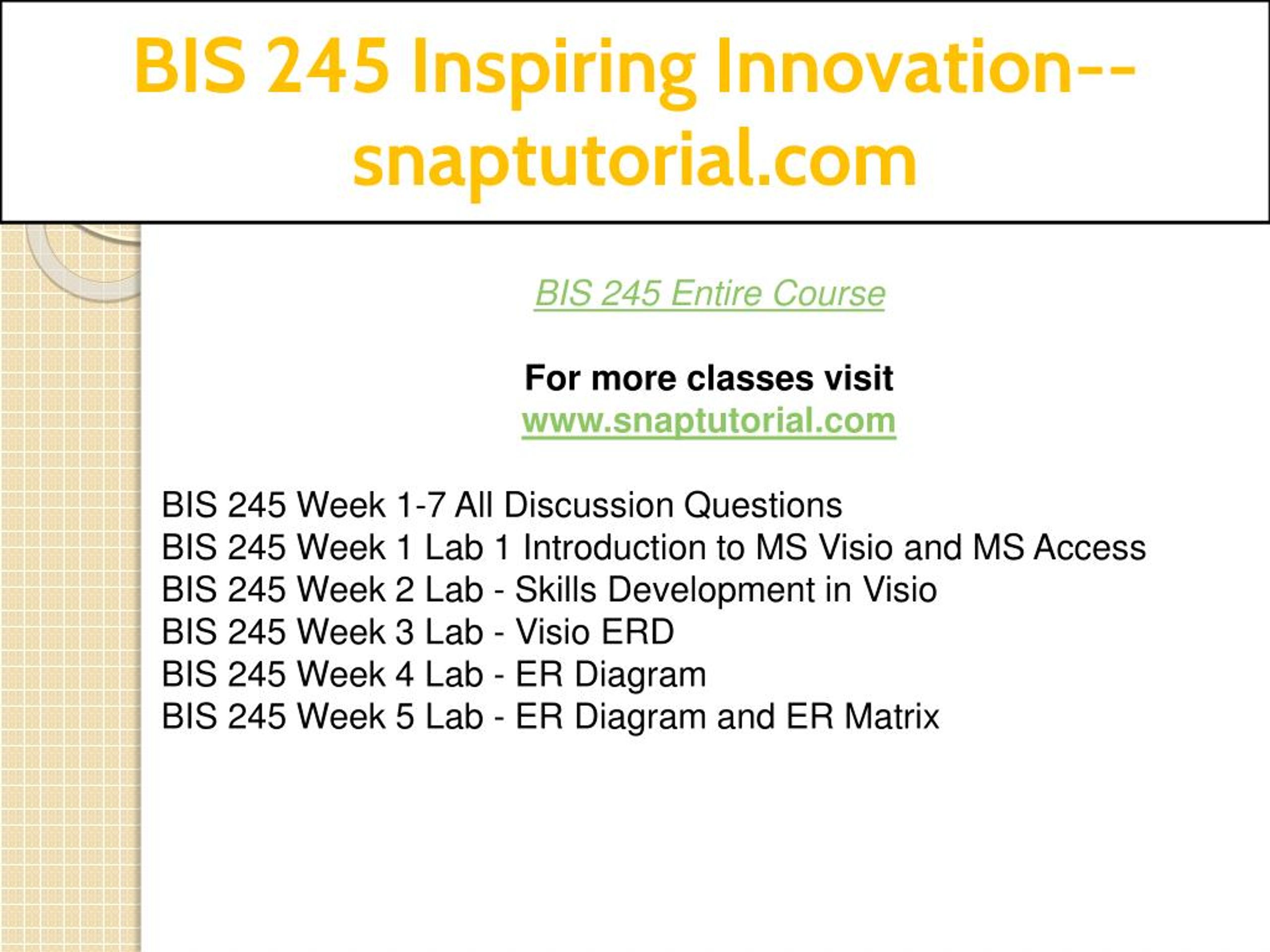 BIS 245 Inspiring Innovation--snaptutorial.com

BIS 245 Entire Course

For more classes visit
www.snaptutorial.com

BIS 245 Week 1-7 All Discussion Questions
BIS 245 Week 1 Lab 1 Introduction to MS Visio and MS Access
BIS 245 Week 2 Lab - Skills Development in Visio
BIS 245 Week 3 Lab - Visio ERD
BIS 245 Week 4 Lab - ER Diagram
BIS 245 Week 5 Lab - ER Diagram and ER Matrix